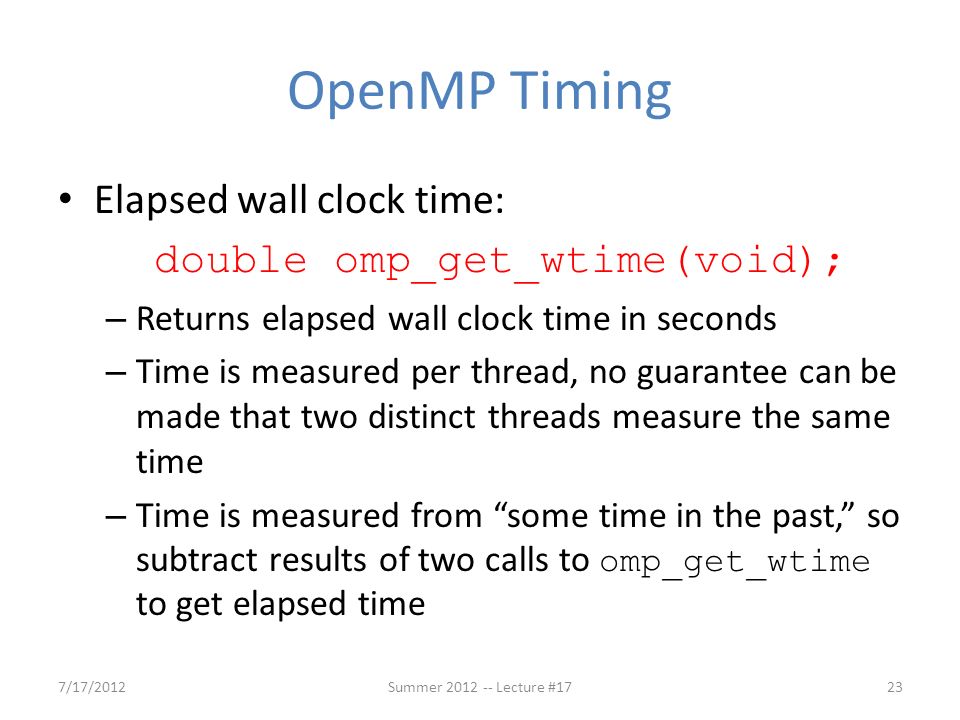 OpenMP Timing

• Elapsed wall clock time:

double omp_get_wtime(void);

– Returns elapsed wall clock time in seconds

– Time is measured per thread, no guarantee can be made that two distinct threads measure the same time

– Time is measured from “some time in the past,” so subtract results of two calls to omp_get_wtime to get elapsed time

7/17/2012

Summer 2012 -- Lecture #17

23